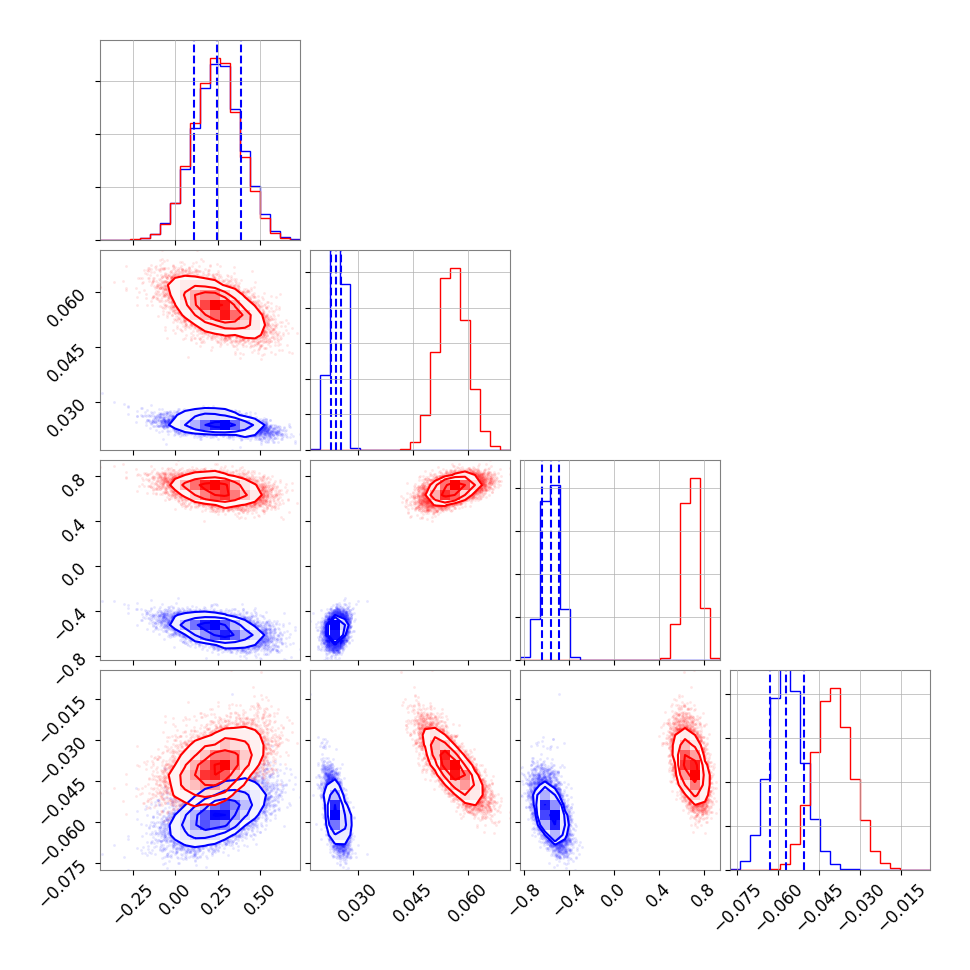 0.060
0.045
0.030
0.8
0.4
0.0
−0.4
−0.8
−0.015
−0.030
−0.045
−0.060
−0.075
−0.25
0.00
0.25
0.50
0.030
0.045
0.060
−0.8
−0.4
0.0
0.4
0.8
−0.075
−0.060
−0.045
−0.030
−0.015